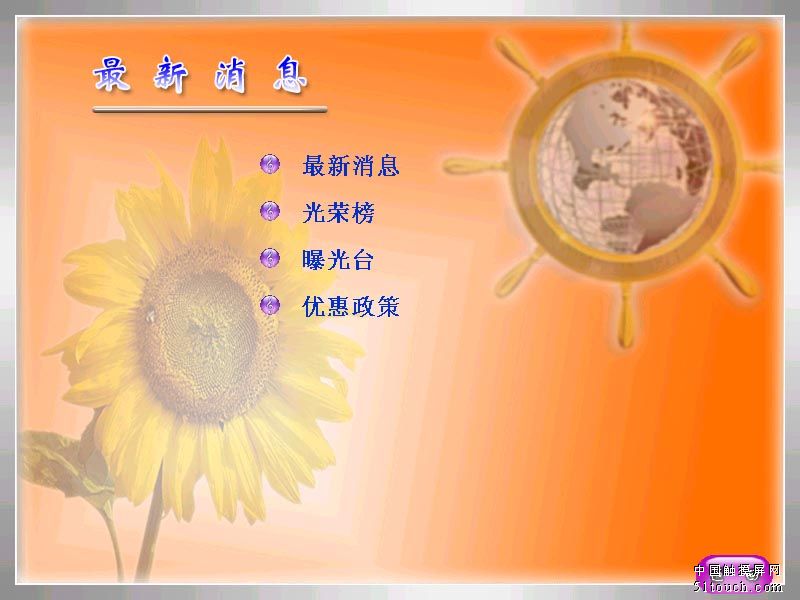 最新消息

最新消息

光荣榜

曝光台

优惠政策

中国触摸屏网
51touch.com